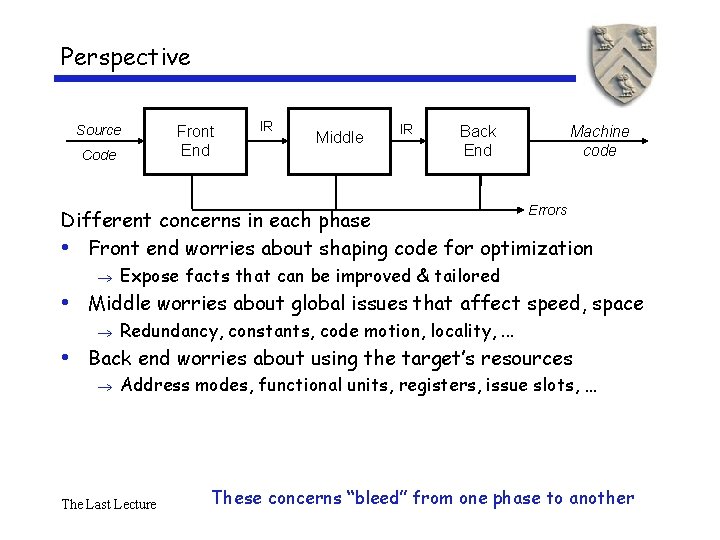 Perspective

Source Code

Front End

IR

Middle

IR

Back End

Machine code

Errors

Different concerns in each phase

• Front end worries about shaping code for optimization
  → Expose facts that can be improved & tailored
• Middle worries about global issues that affect speed, space
  → Redundancy, constants, code motion, locality, ...
• Back end worries about using the target's resources
  → Address modes, functional units, registers, issue slots, ...

The Last Lecture

These concerns "bleed" from one phase to another